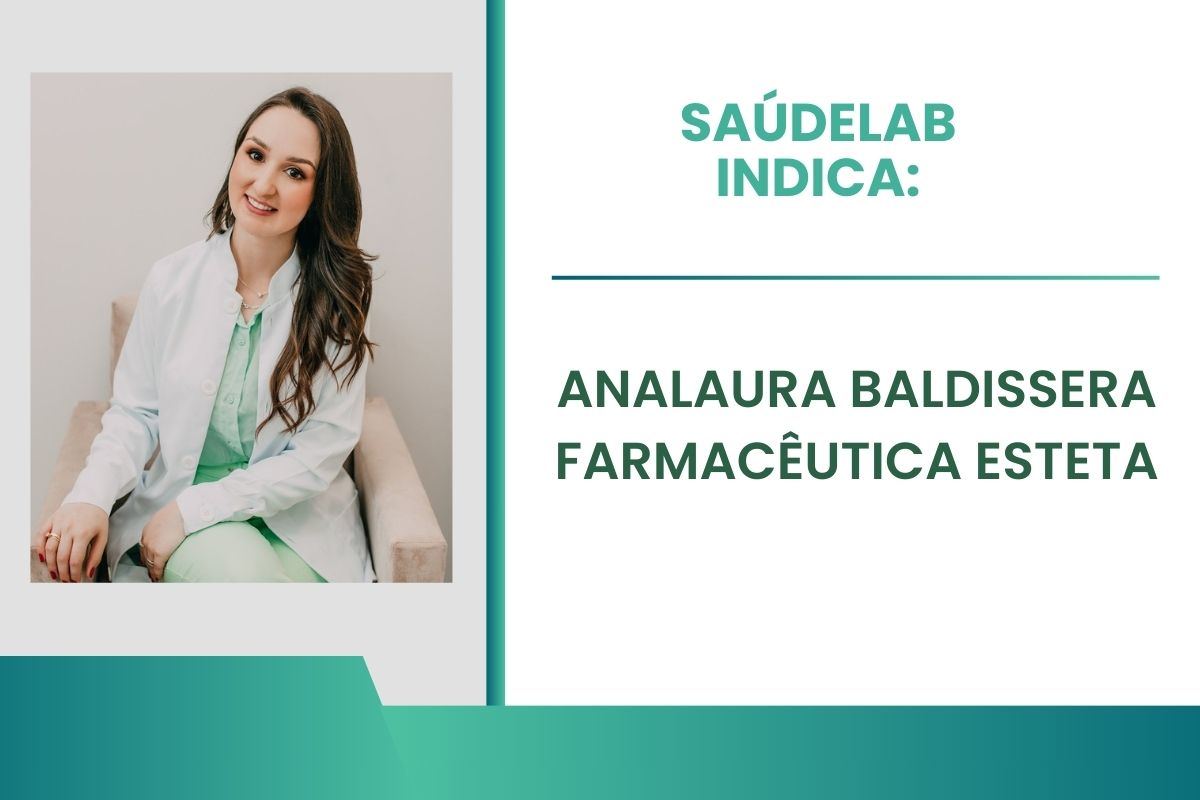 SAÚDELAB
INDICA:

ANALAURA BALDISSERA
FARMACÊUTICA ESTETA